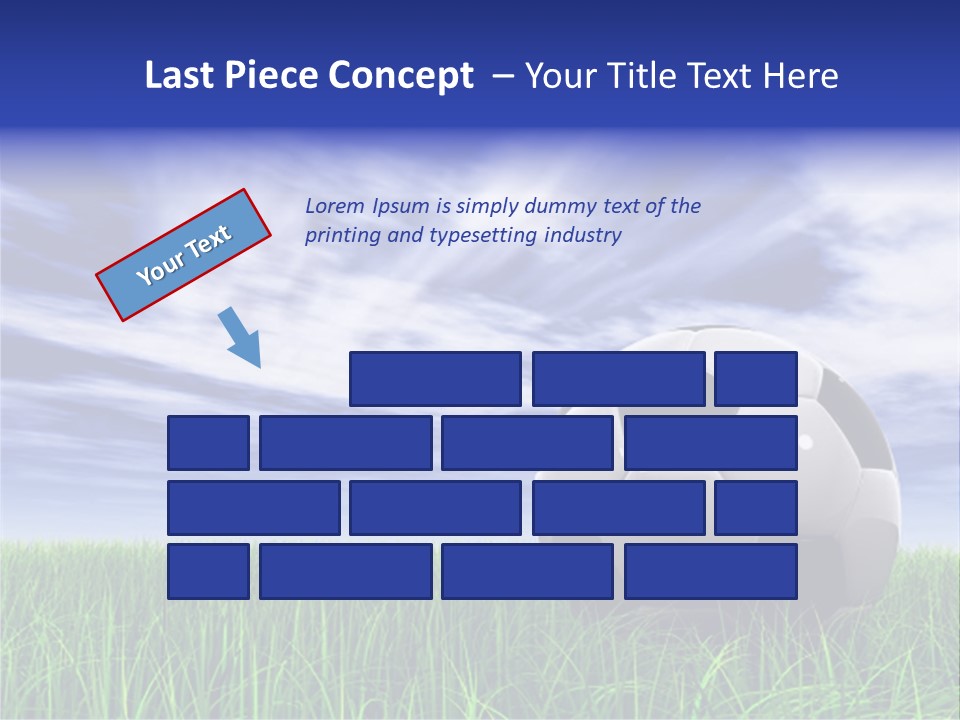 Last Piece Concept – Your Title Text Here

Your Text

Lorem Ipsum is simply dummy text of the printing and typesetting industry